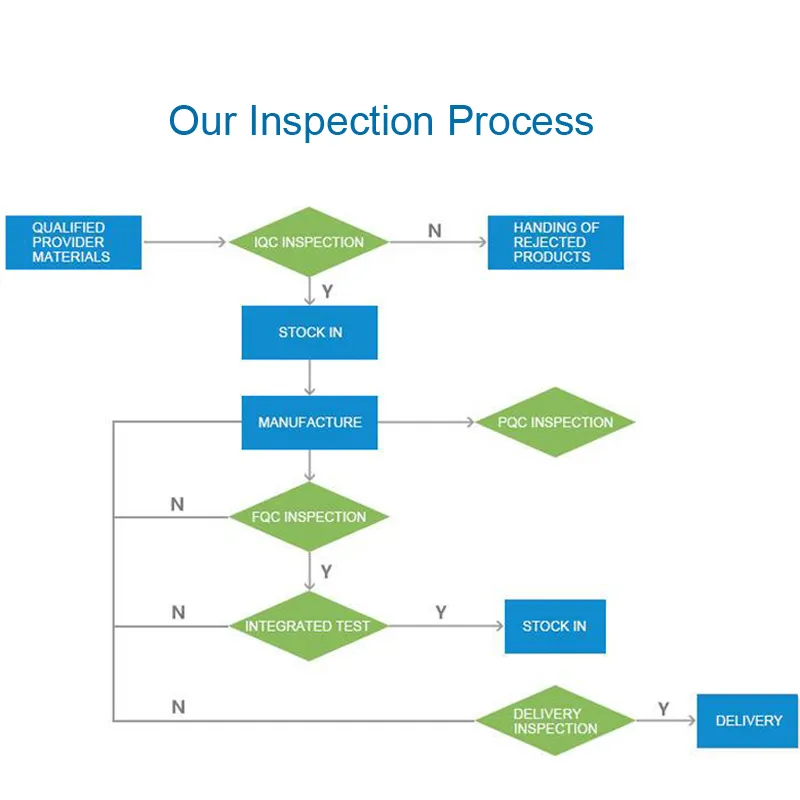 Our Inspection Process

QUALIFIED PROVIDER MATERIALS

IQC INSPECTION

N

HANDING OF REJECTED PRODUCTS

Y

STOCK IN

MANUFACTURE

PQC INSPECTION

N

FQC INSPECTION

Y

N

INTEGRATED TEST

Y

STOCK IN

N

DELIVERY INSPECTION

Y

DELIVERY